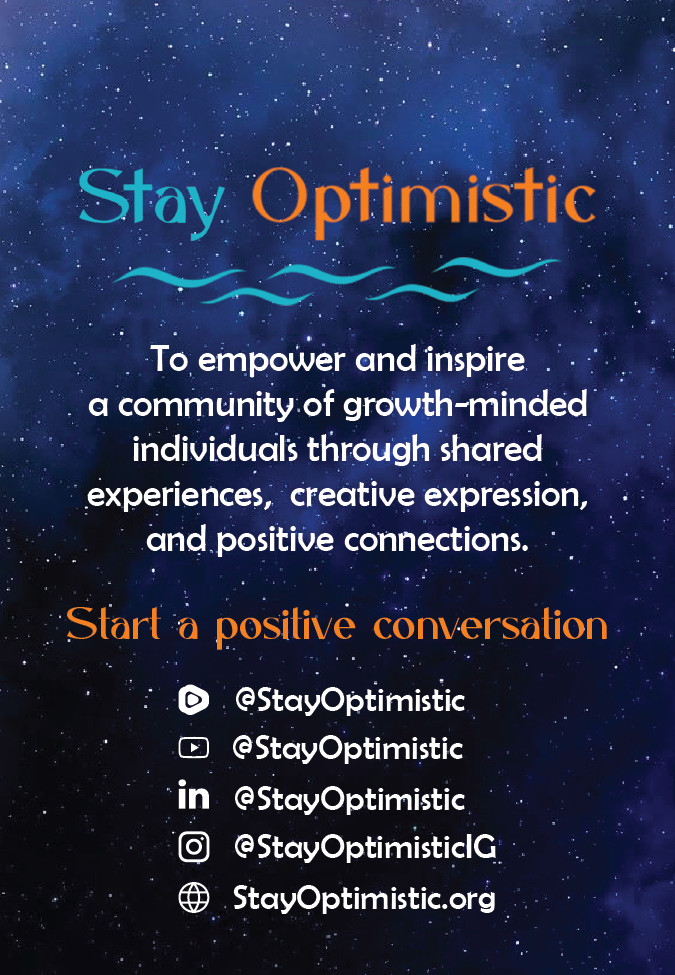 Stay Optimistic

To empower and inspire a community of growth-minded individuals through shared experiences, creative expression, and positive connections.

Start a positive conversation

@StayOptimistic
@StayOptimistic
in @StayOptimistic
@StayOptimisticIG
StayOptimistic.org